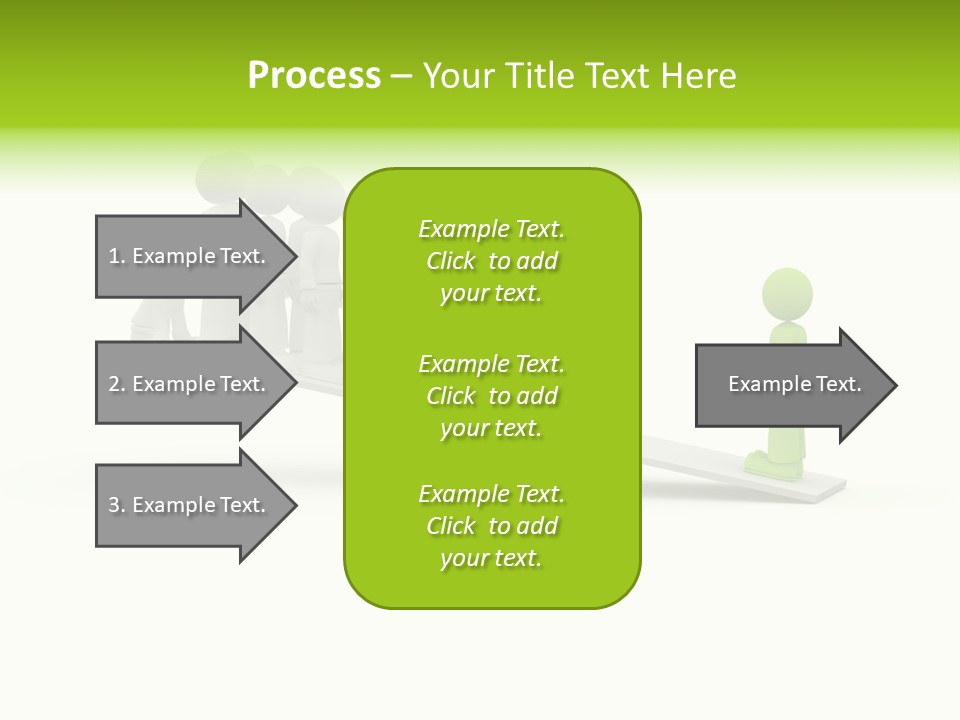 Process – Your Title Text Here

1. Example Text.

2. Example Text.

3. Example Text.

Example Text. Click to add your text.

Example Text. Click to add your text.

Example Text. Click to add your text.

Example Text.